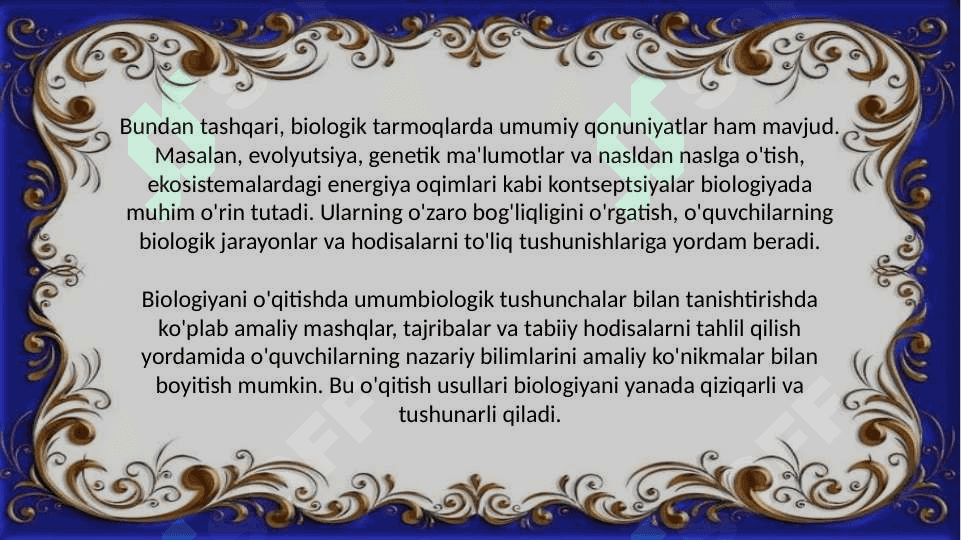 Bundan tashqari, biologik tarmoqlarda umumiy qonuniyatlar ham mavjud. Masalan, evolyutsiya, genetik ma'lumotlar va nasldan naslga o'tish, ekosistemalardagi energiya oqimlari kabi kontseptsiyalar biologiyada muhim o'rin tutadi. Ularning o'zaro bog'liqligini o'rgatish, o'quvchilarning biologik jarayonlar va hodisalarni to'liq tushunishlariga yordam beradi.

Biologiyani o'qitishda umumbiologik tushunchalar bilan tanishtirishda ko'plab amaliy mashqlar, tajribalar va tabiiy hodisalarni tahlil qilish yordamida o'quvchilarning nazariy bilimlarini amaliy ko'nikmalar bilan boyitish mumkin. Bu o'qitish usullari biologiyani yanada qiziqarli va tushunarli qiladi.